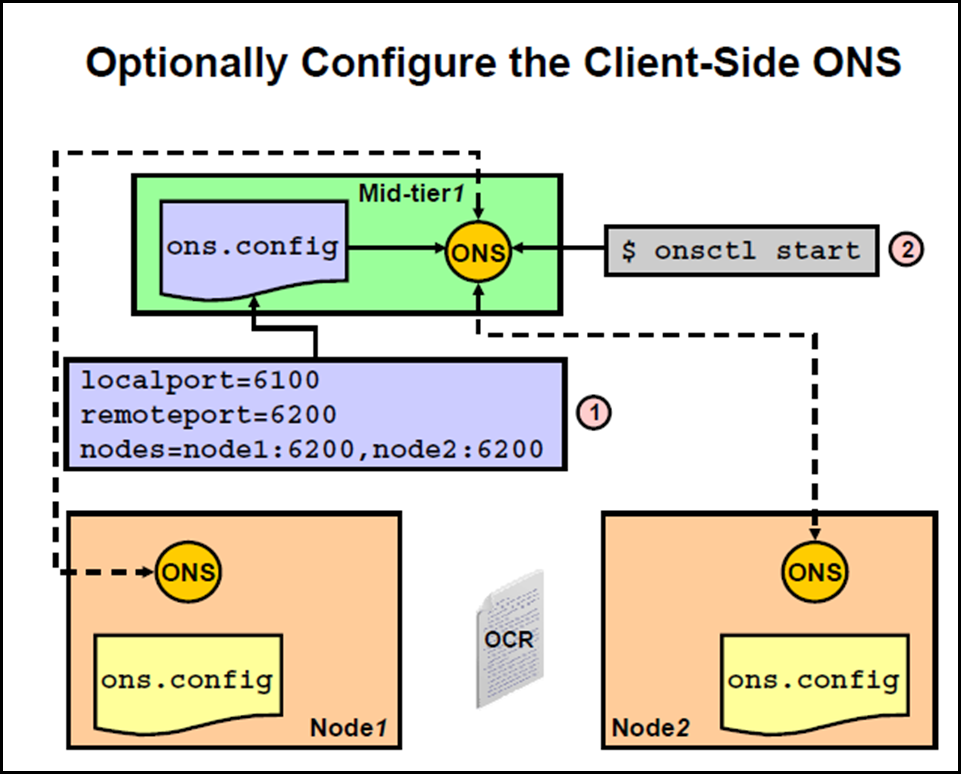 Optionally Configure the Client-Side ONS

Mid-tier1

ons.config

ONS

$ onsctl start

2

localport=6100
remoteport=6200
nodes=node1:6200,node2:6200

1

ONS

ons.config

Node1

OCR

ONS

ons.config

Node2